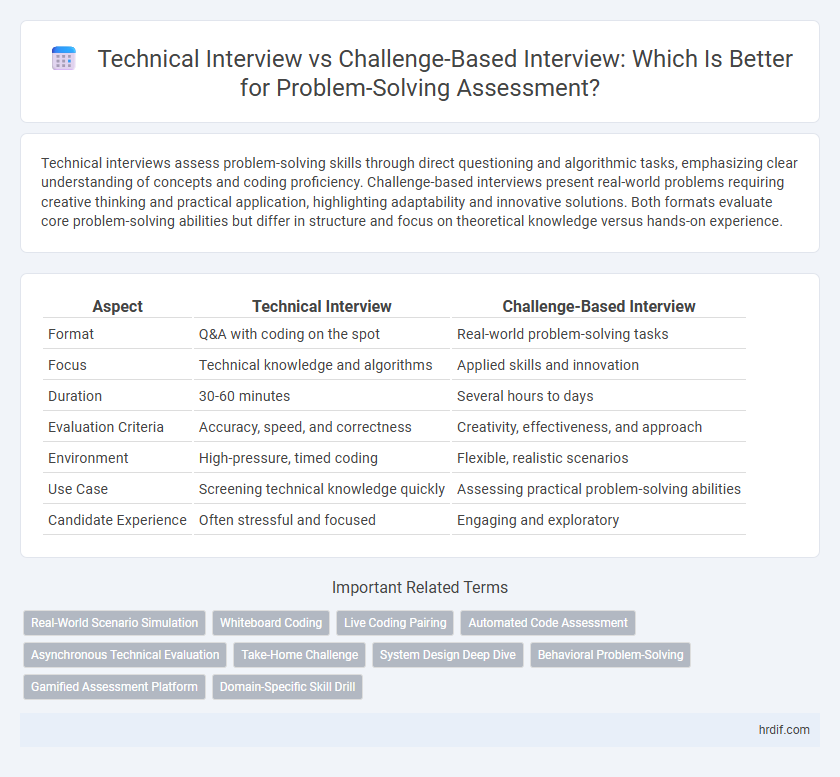 Technical Interview vs Challenge-Based Interview: Which Is Better for Problem-Solving Assessment?

Technical interviews assess problem-solving skills through direct questioning and algorithmic tasks, emphasizing clear understanding of concepts and coding proficiency. Challenge-based interviews present real-world problems requiring creative thinking and practical application, highlighting adaptability and innovative solutions. Both formats evaluate core problem-solving abilities but differ in structure and focus on theoretical knowledge versus hands-on experience.

| Aspect | Technical Interview | Challenge-Based Interview |
|---|---|---|
| Format | Q&A with coding on the spot | Real-world problem-solving tasks |
| Focus | Technical knowledge and algorithms | Applied skills and innovation |
| Duration | 30-60 minutes | Several hours to days |
| Evaluation Criteria | Accuracy, speed, and correctness | Creativity, effectiveness, and approach |
| Environment | High-pressure, timed coding | Flexible, realistic scenarios |
| Use Case | Screening technical knowledge quickly | Assessing practical problem-solving abilities |
| Candidate Experience | Often stressful and focused | Engaging and exploratory |

Important Related Terms

Real-World Scenario Simulation
Whiteboard Coding
Live Coding Pairing
Automated Code Assessment
Asynchronous Technical Evaluation
Take-Home Challenge
System Design Deep Dive
Behavioral Problem-Solving
Gamified Assessment Platform
Domain-Specific Skill Drill

hrdif.com